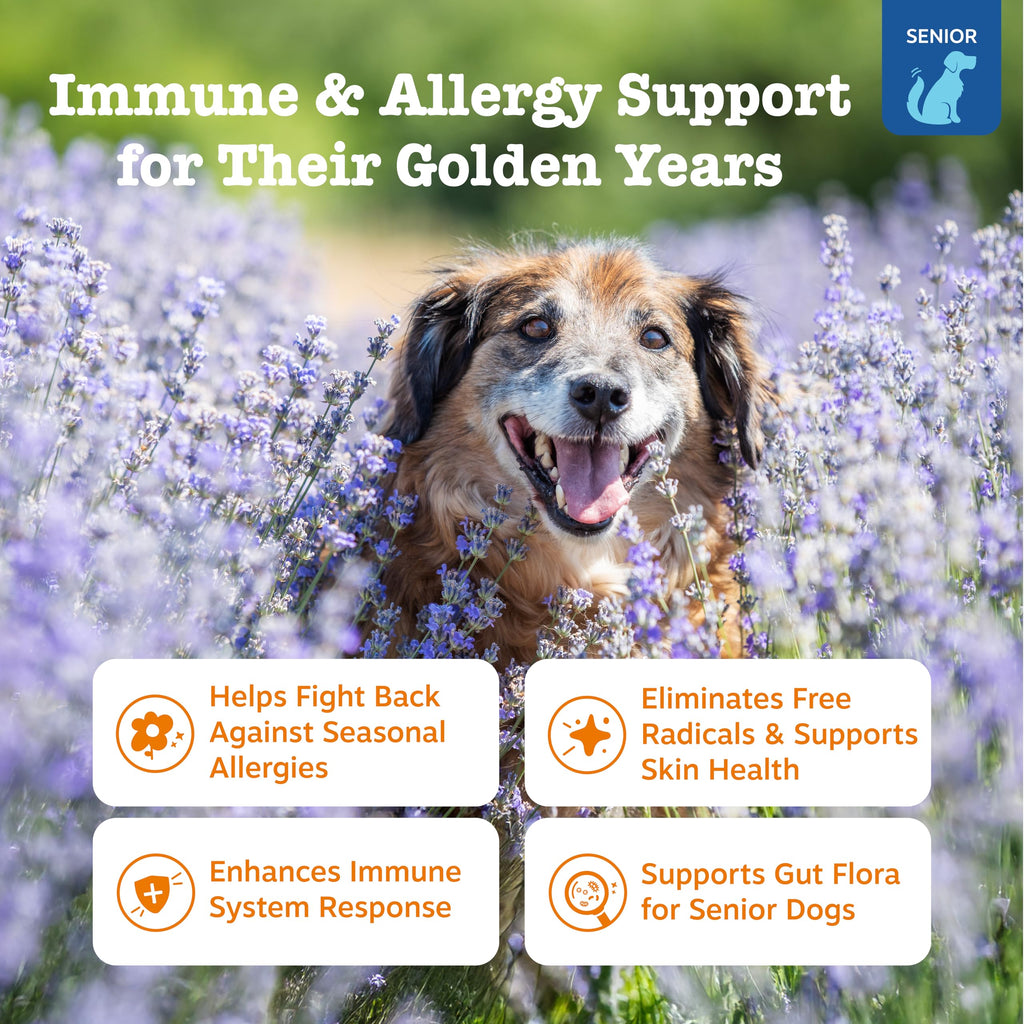 SENIOR

Immune & Allergy Support for Their Golden Years

Helps Fight Back Against Seasonal Allergies

Eliminates Free Radicals & Supports Skin Health

Enhances Immune System Response

Supports Gut Flora for Senior Dogs